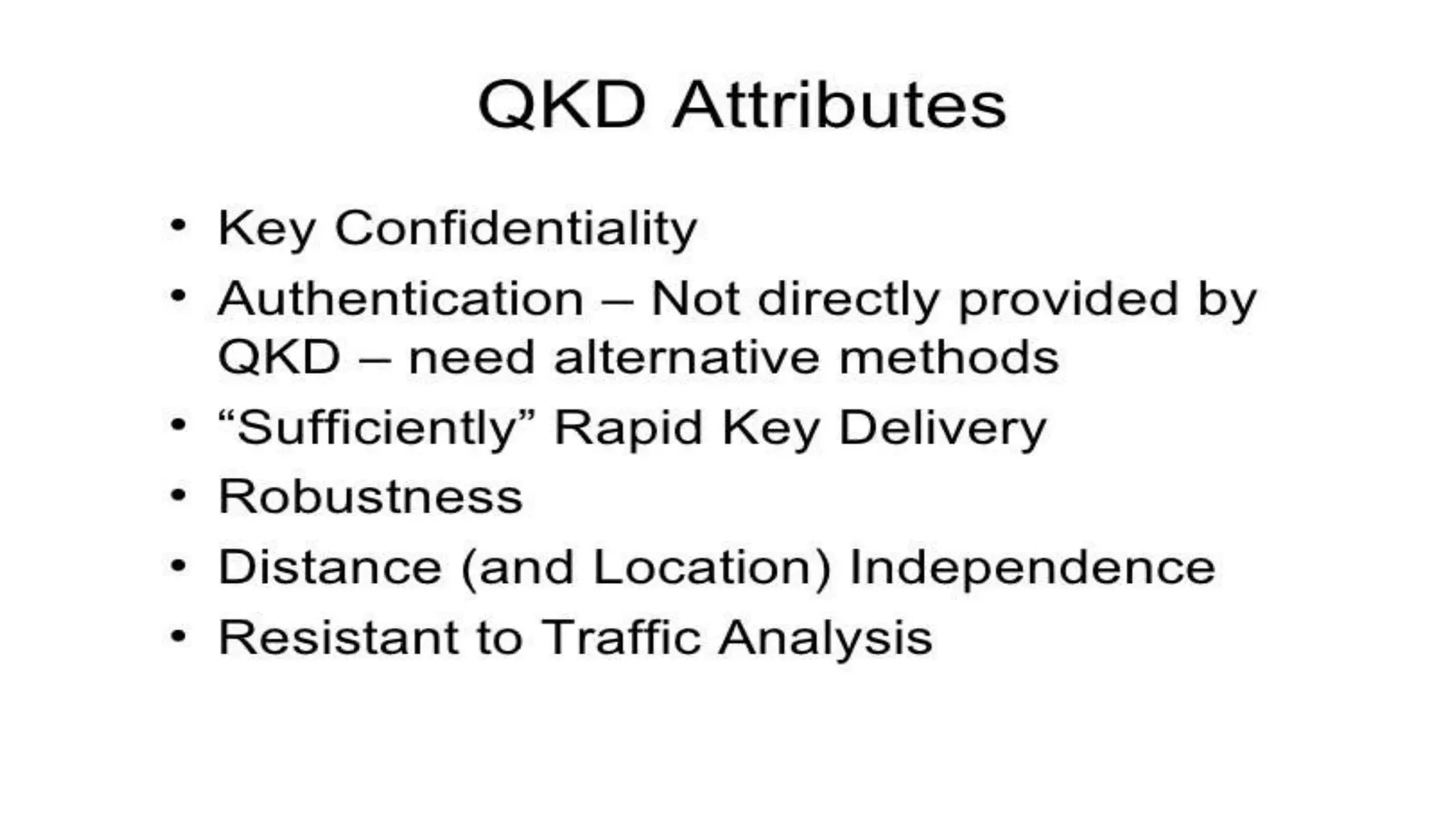 QKD Attributes

• Key Confidentiality
• Authentication – Not directly provided by QKD – need alternative methods
• “Sufficiently” Rapid Key Delivery
• Robustness
• Distance (and Location) Independence
• Resistant to Traffic Analysis